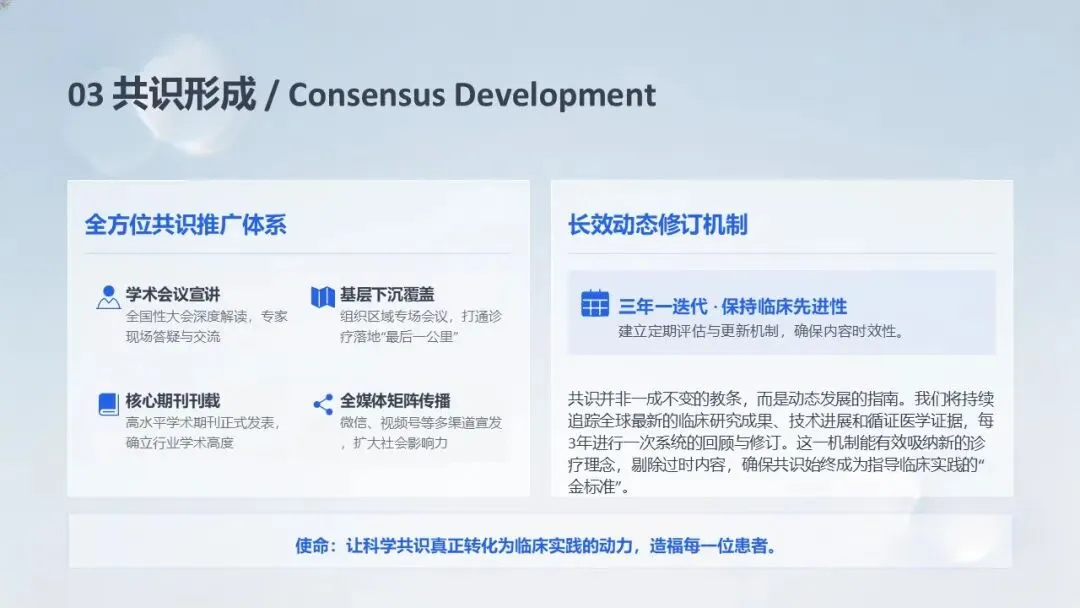 03 共识形成 / Consensus Development

全方位共识推广体系

学术会议宣讲
全国性大会深度解读，专家现场答疑与交流

基层下沉覆盖
组织区域专场会议，打通诊疗落地“最后一公里”

核心期刊刊载
高水平学术期刊正式发表，确立行业学术高度

全媒体矩阵传播
微信、视频号等多渠道宣发，扩大社会影响力

长效动态修订机制

三年一迭代 · 保持临床先进性
建立定期评估与更新机制，确保内容时效性。

共识并非一成不变的教条，而是动态发展的指南。我们将持续追踪全球最新的临床研究成果、技术进展和循证医学证据，每3年进行一次系统的回顾与修订。这一机制能有效吸纳新的诊疗理念，剔除过时内容，确保共识始终成为指导临床实践的“金标准”。

使命：让科学共识真正转化为临床实践的动力，造福每一位患者。